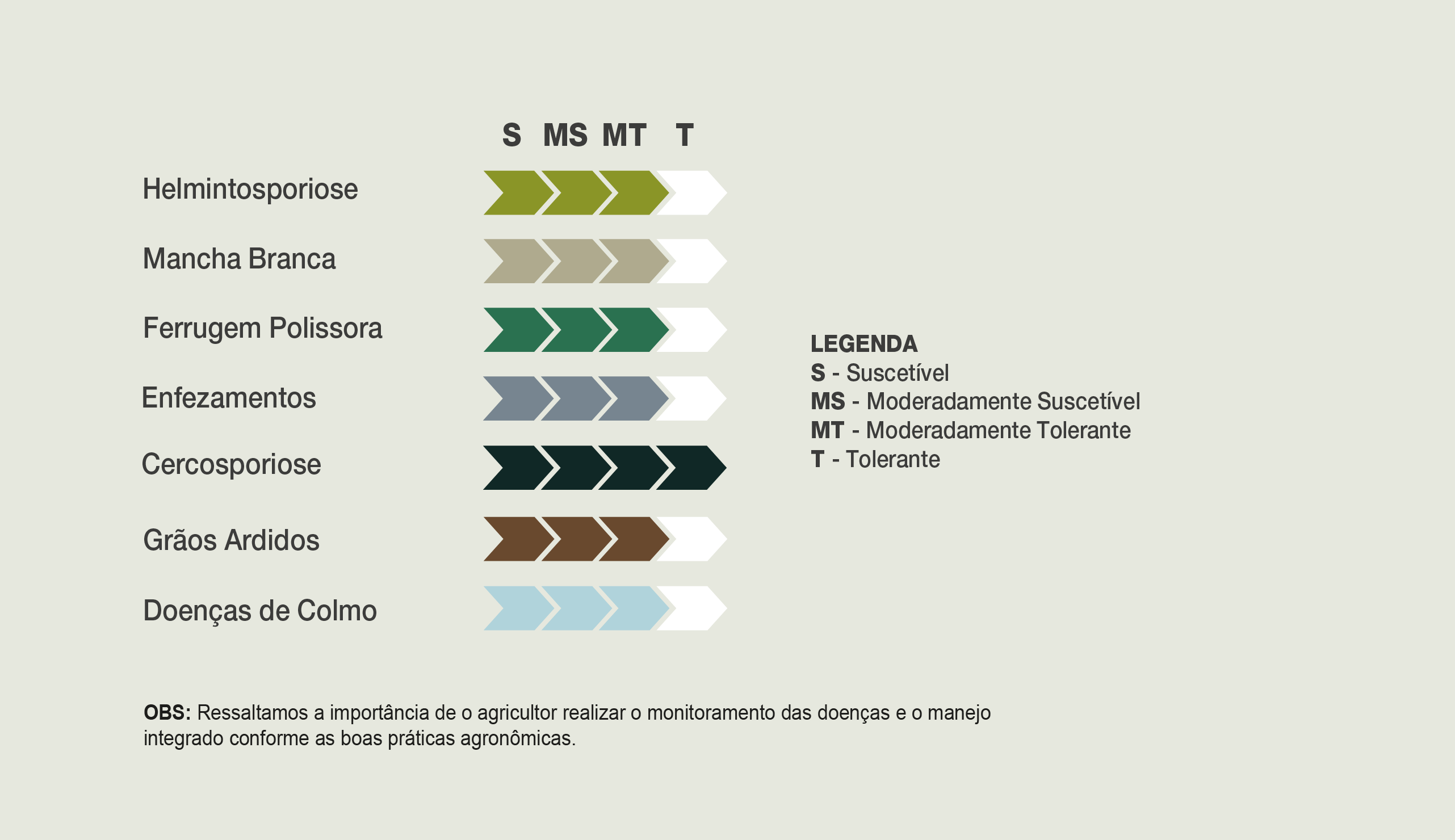 S MS MT T

Helmintosporiose

Mancha Branca

Ferrugem Polissora

Enfezamentos

Cercosporiose

Grãos Ardidos

Doenças de Colmo

LEGENDA
S - Suscetível
MS - Moderadamente Suscetível
MT - Moderadamente Tolerante
T - Tolerante

OBS: Ressaltamos a importância de o agricultor realizar o monitoramento das doenças e o manejo integrado conforme as boas práticas agronômicas.